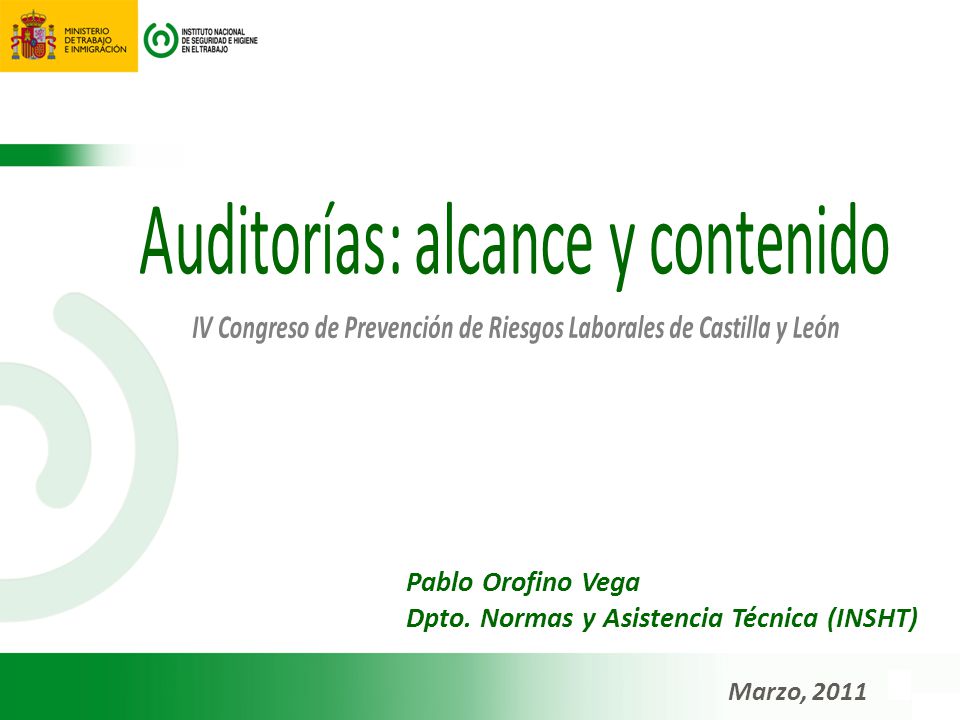 MINISTERIO DE TRABAJO E INMIGRACIÓN

INSTITUTO NACIONAL DE SEGURIDAD E HIGIENE EN EL TRABAJO

Auditorías: alcance y contenido

IV Congreso de Prevención de Riesgos Laborales de Castilla y León

Pablo Orofino Vega
Dpto. Normas y Asistencia Técnica (INSHT)

Marzo, 2011